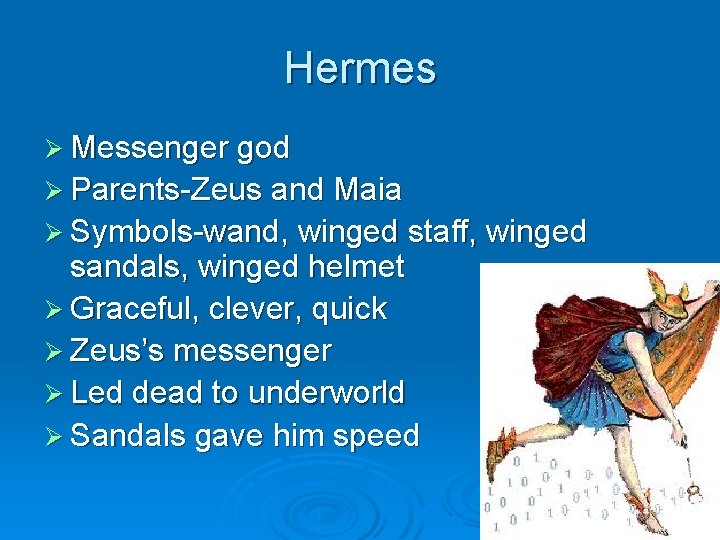 Hermes

➢ Messenger god
➢ Parents-Zeus and Maia
➢ Symbols-wand, winged staff, winged sandals, winged helmet
➢ Graceful, clever, quick
➢ Zeus's messenger
➢ Led dead to underworld
➢ Sandals gave him speed